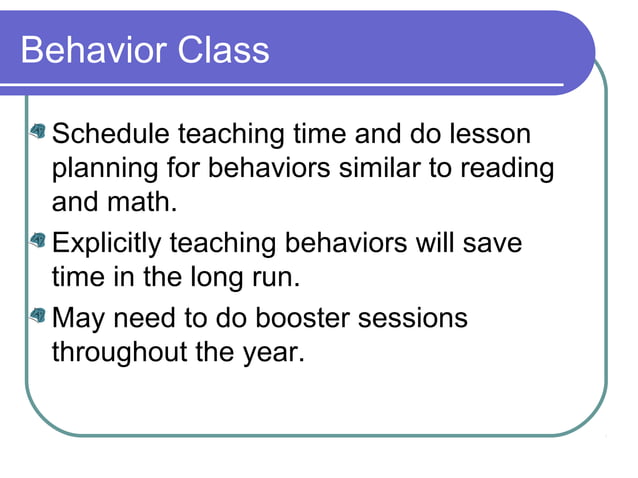 Behavior Class

Schedule teaching time and do lesson planning for behaviors similar to reading and math.

Explicitly teaching behaviors will save time in the long run.

May need to do booster sessions throughout the year.